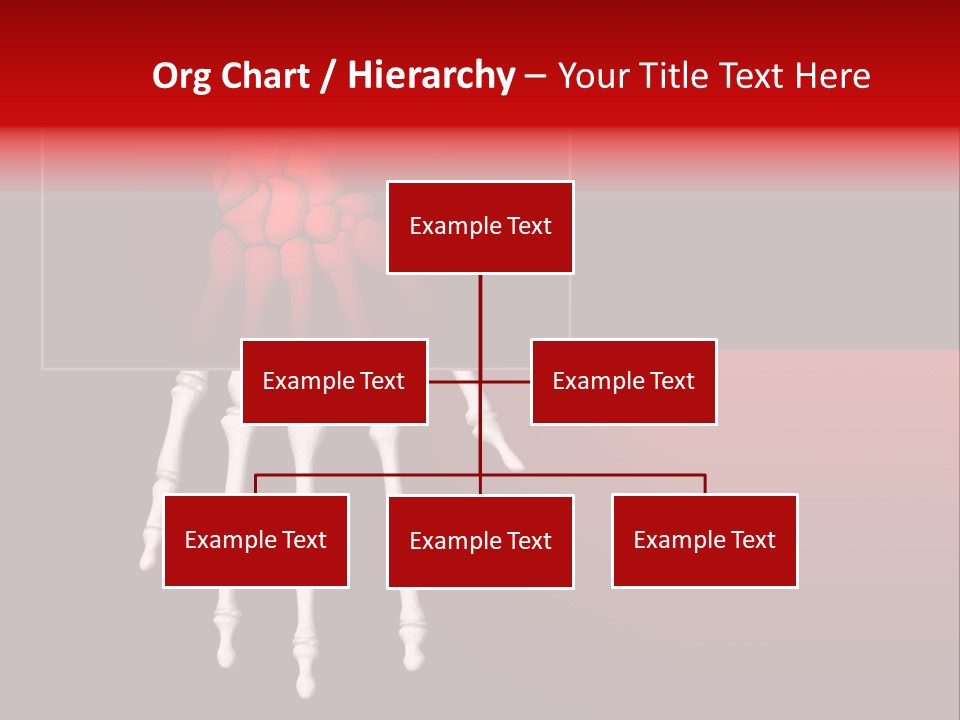 Org Chart / Hierarchy – Your Title Text Here

Example Text

Example Text

Example Text

Example Text

Example Text

Example Text